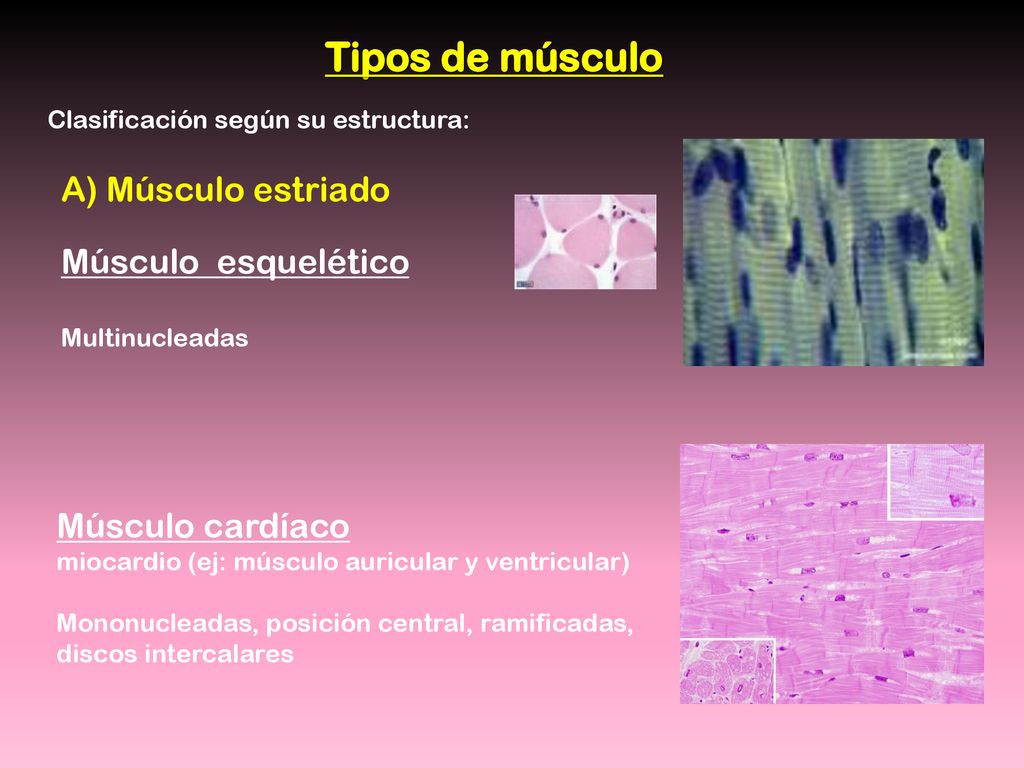 Tipos de músculo

Clasificación según su estructura:

A) Músculo estriado

Músculo esquelético

Multinucleadas

Músculo cardíaco
miocardio (ej: músculo auricular y ventricular)

Mononucleadas, posición central, ramificadas, discos intercalares